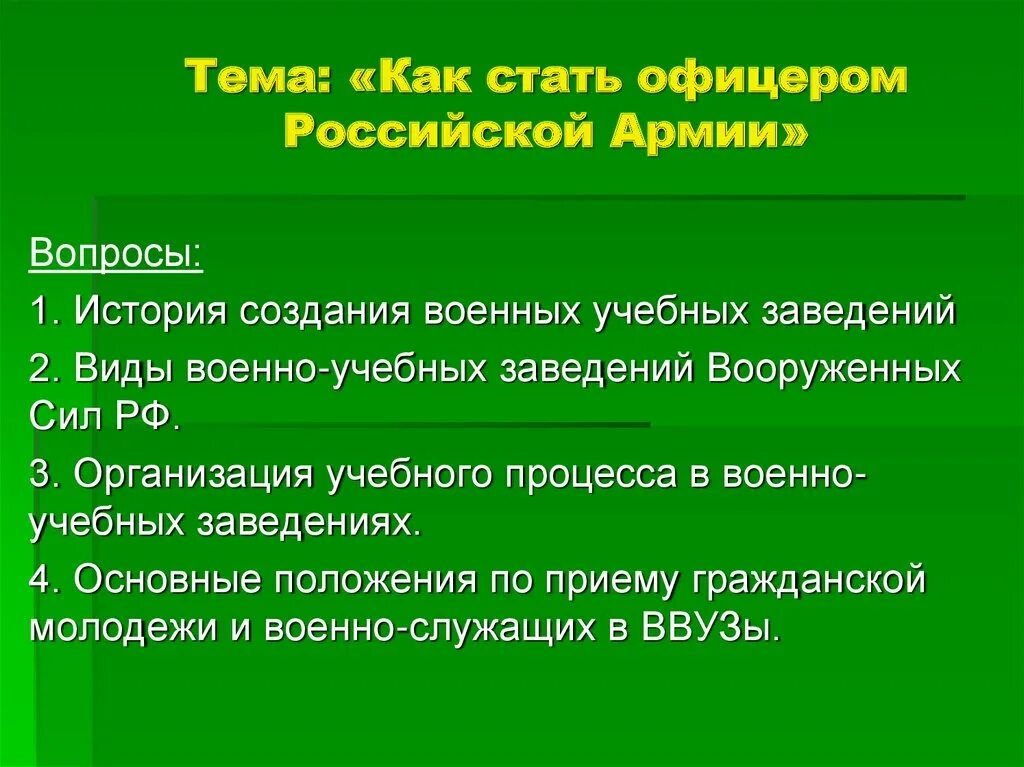 Тема: «Как стать офицером Российской Армии»

Вопросы:

1. История создания военных учебных заведений

2. Виды военно-учебных заведений Вооруженных Сил РФ.

3. Организация учебного процесса в военно-учебных заведениях.

4. Основные положения по приему гражданской молодежи и военно-служащих в ВВУЗы.